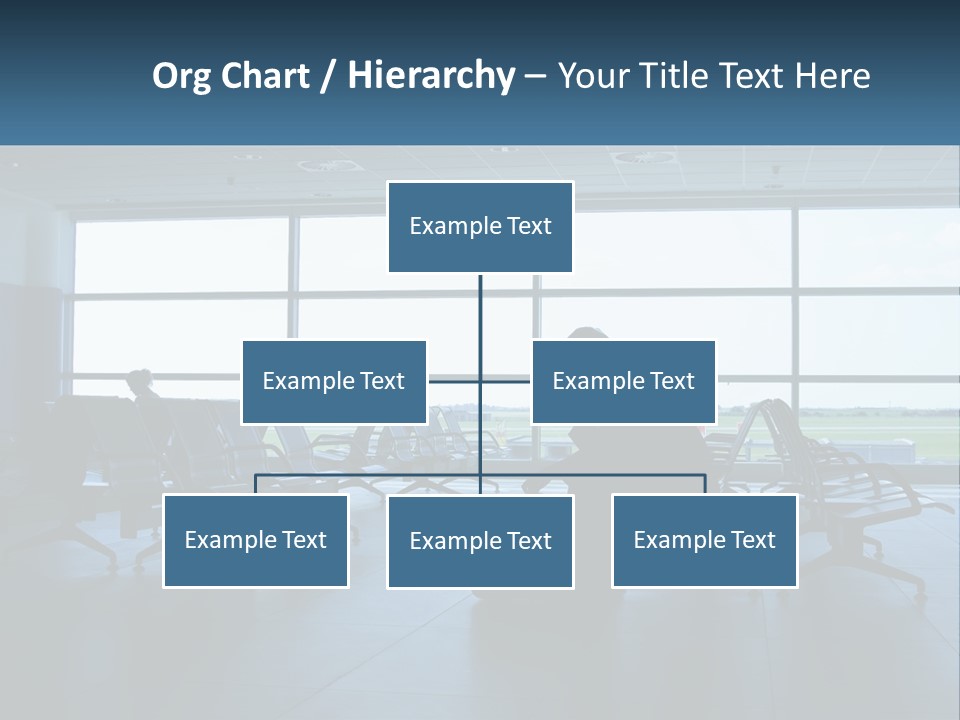 Org Chart / Hierarchy – Your Title Text Here

Example Text

Example Text

Example Text

Example Text

Example Text

Example Text